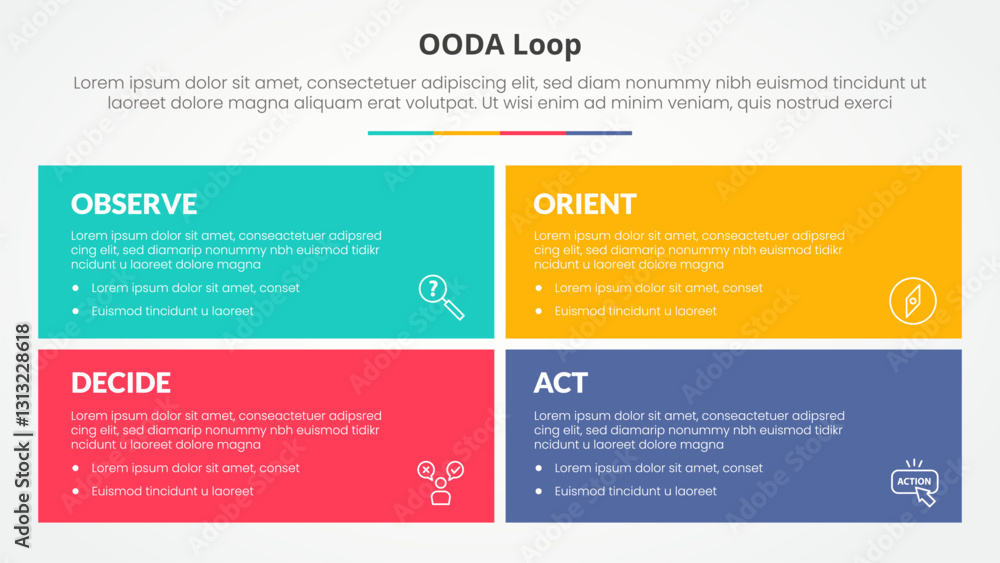 OODA Loop

Lorem ipsum dolor sit amet, consectetuer adipiscing elit, sed diam nonummy nibh euismod tincidunt ut laoreet dolore magna aliquam erat volutpat. Ut wisi enim ad minim veniam, quis nostrud exerci

OBSERVE

Lorem ipsum dolor sit amet, conseactetuer adipsred cing elit, sed diamarip nonummy nbh euismod tidikr ncidunt u laoreet dolore magna

- Lorem ipsum dolor sit amet, conset
- Euismod tincidunt u laoreet

ORIENT

Lorem ipsum dolor sit amet, conseactetuer adipsred cing elit, sed diamarip nonummy nbh euismod tidikr ncidunt u laoreet dolore magna

- Lorem ipsum dolor sit amet, conset
- Euismod tincidunt u laoreet

DECIDE

Lorem ipsum dolor sit amet, conseactetuer adipsred cing elit, sed diamarip nonummy nbh euismod tidikr ncidunt u laoreet dolore magna

- Lorem ipsum dolor sit amet, conset
- Euismod tincidunt u laoreet

ACT

Lorem ipsum dolor sit amet, conseactetuer adipsred cing elit, sed diamarip nonummy nbh euismod tidikr ncidunt u laoreet dolore magna

- Lorem ipsum dolor sit amet, conset
- Euismod tincidunt u laoreet

ACTION

Adobe Stock | #1313228618